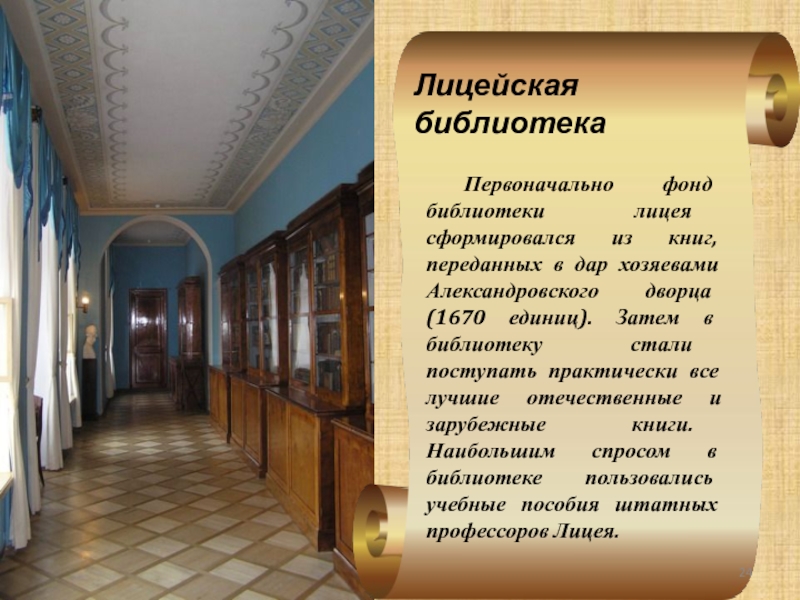 Лицейская библиотека

Первоначально фонд библиотеки лицея сформировался из книг, переданных в дар хозяевами Александровского дворца (1670 единиц). Затем в библиотеку стали поступать практически все лучшие отечественные и зарубежные книги. Наибольшим спросом в библиотеке пользовались учебные пособия штатных профессоров Лицея.